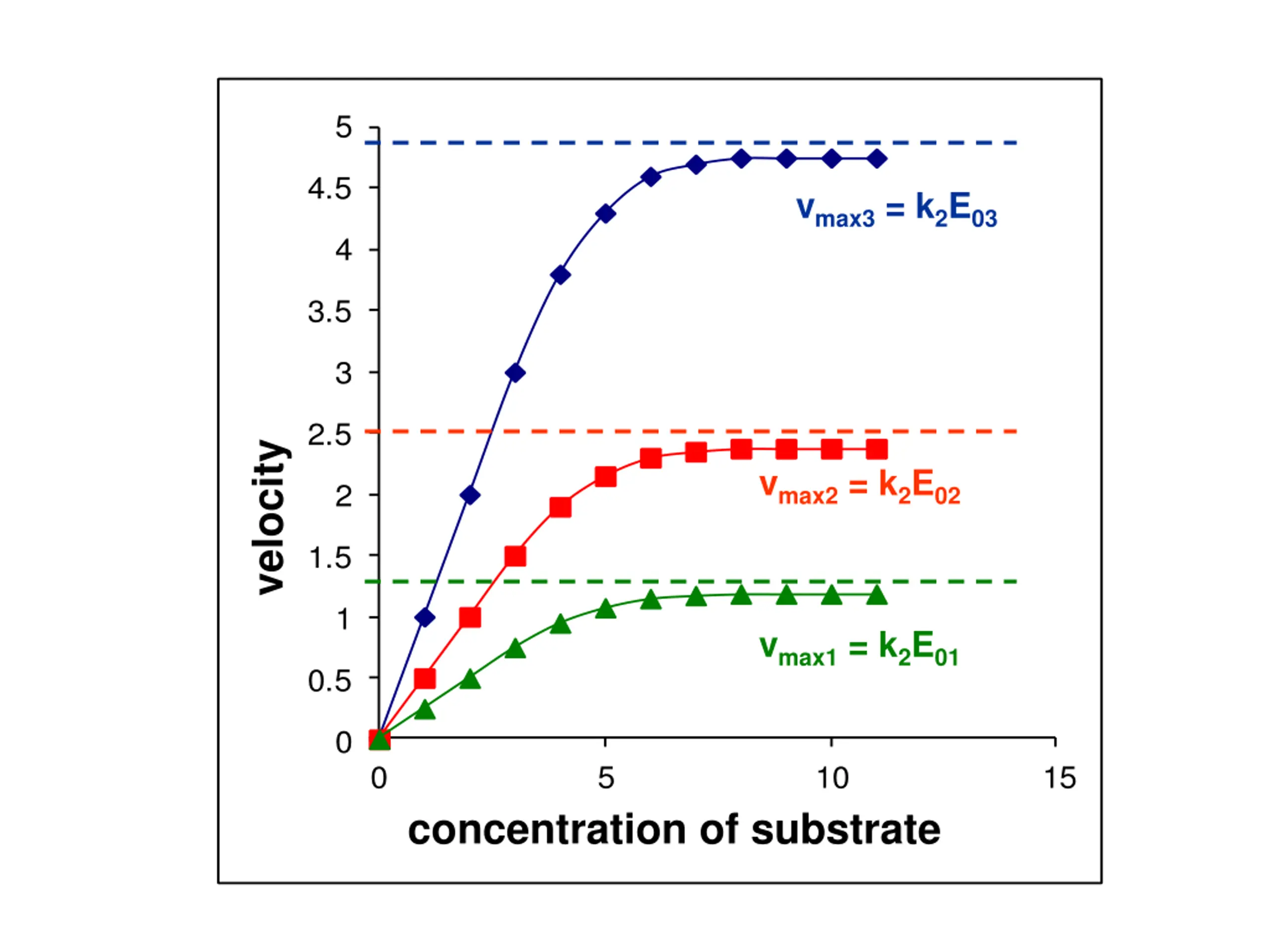 velocity

5
4.5
4
3.5
3
2.5
2
1.5
1
0.5
0

$v_{max3} = k_2E_{03}$

$v_{max2} = k_2E_{02}$

$v_{max1} = k_2E_{01}$

0
5
10
15

concentration of substrate